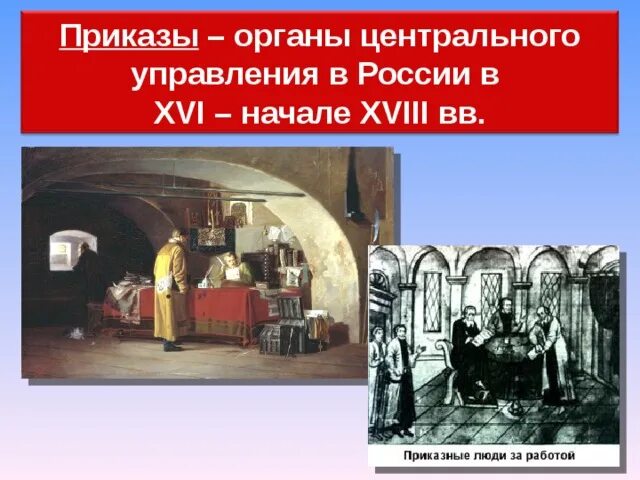 Приказы – органы центрального управления в России в XVI – начале XVIII вв.

Приказные люди за работой